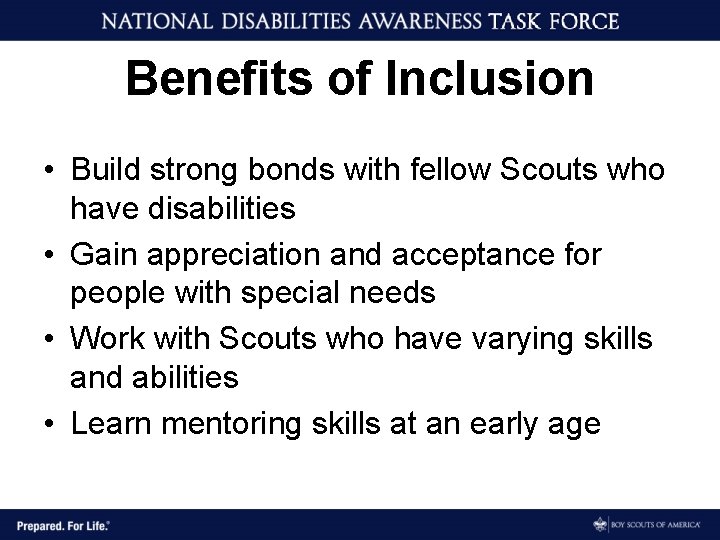 NATIONAL DISABILITIES AWARENESS TASK FORCE

Benefits of Inclusion

• Build strong bonds with fellow Scouts who have disabilities
• Gain appreciation and acceptance for people with special needs
• Work with Scouts who have varying skills and abilities
• Learn mentoring skills at an early age

Prepared. For Life.®

BOY SCOUTS OF AMERICA®